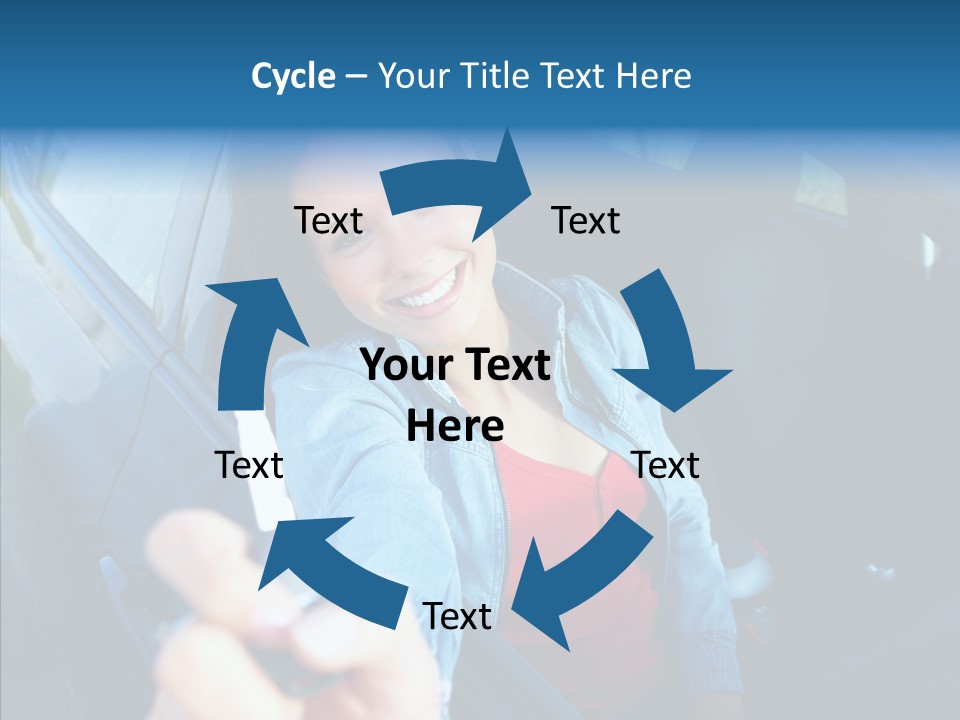 Cycle – Your Title Text Here

Text

Text

Your Text Here

Text

Text

Text